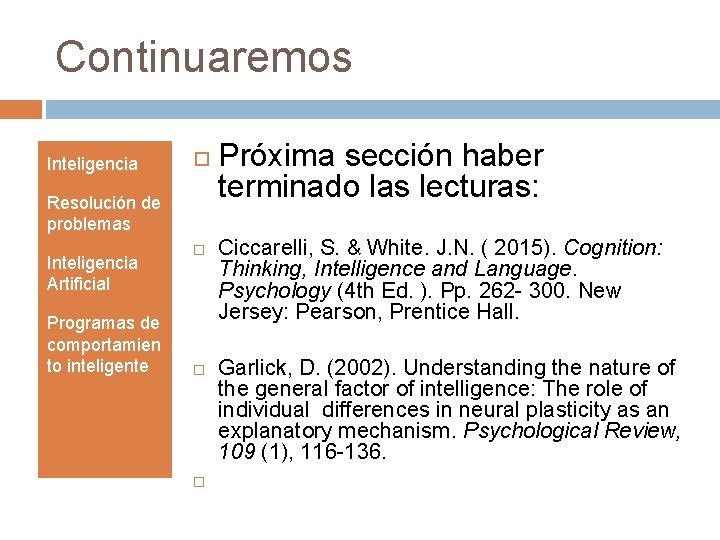 Continuaremos

Inteligencia

Resolución de problemas

Inteligencia Artificial

Programas de comportamien to inteligente

Próxima sección haber terminado las lecturas:

Ciccarelli, S. & White. J.N. ( 2015). Cognition: Thinking, Intelligence and Language. Psychology (4th Ed. ). Pp. 262- 300. New Jersey: Pearson, Prentice Hall.

Garlick, D. (2002). Understanding the nature of the general factor of intelligence: The role of individual differences in neural plasticity as an explanatory mechanism. Psychological Review, 109 (1), 116-136.